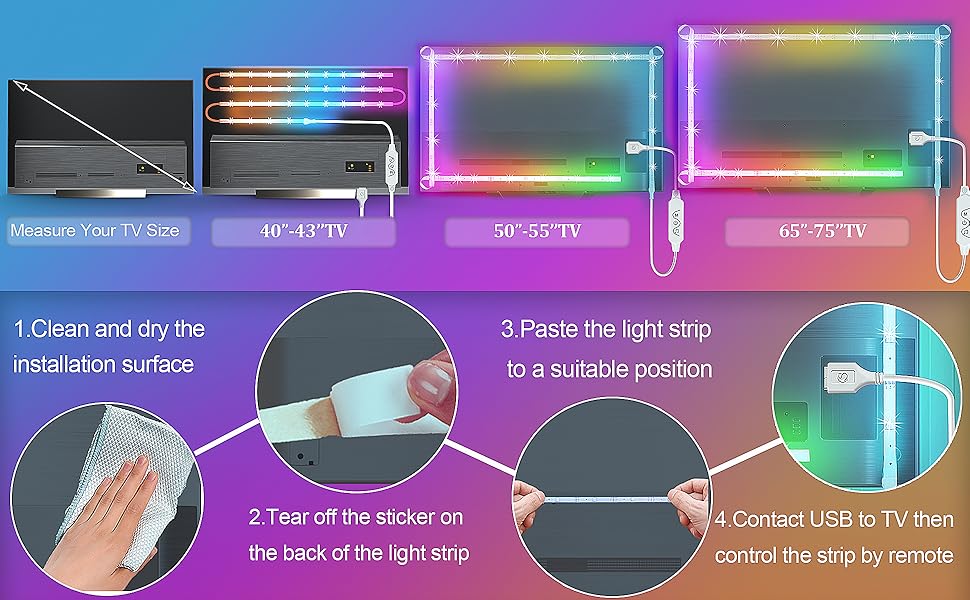 Measure Your TV Size

40"-43"TV

50"-55"TV

65"-75"TV

1.Clean and dry the installation surface

2.Tear off the sticker on the back of the light strip

3.Paste the light strip to a suitable position

4.Contact USB to TV then control the strip by remote